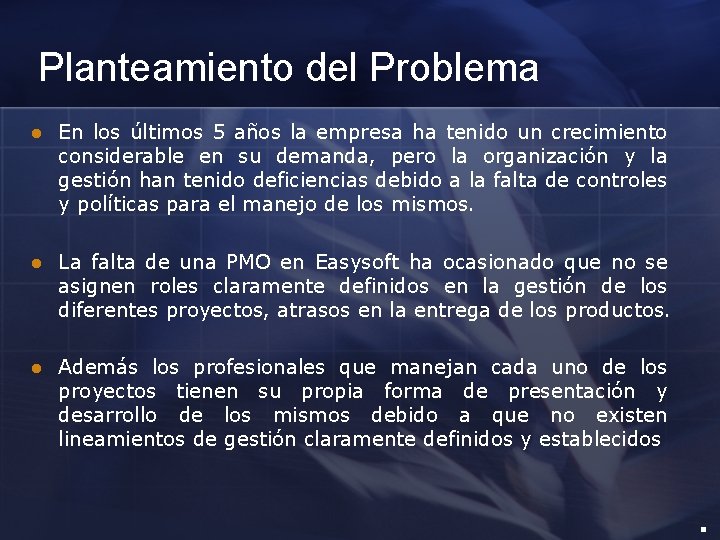 Planteamiento del Problema

En los últimos 5 años la empresa ha tenido un crecimiento considerable en su demanda, pero la organización y la gestión han tenido deficiencias debido a la falta de controles y políticas para el manejo de los mismos.

La falta de una PMO en Easysoft ha ocasionado que no se asignen roles claramente definidos en la gestión de los diferentes proyectos, atrasos en la entrega de los productos.

Además los profesionales que manejan cada uno de los proyectos tienen su propia forma de presentación y desarrollo de los mismos debido a que no existen lineamientos de gestión claramente definidos y establecidos